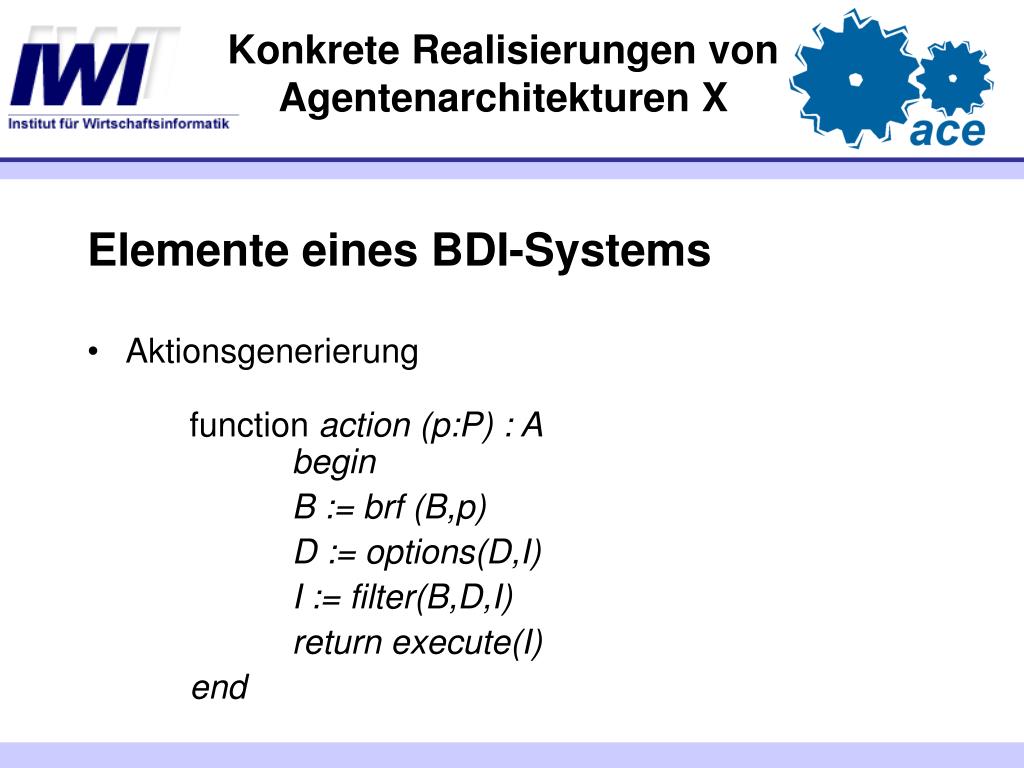 IWI
Institut für Wirtschaftsinformatik

Konkrete Realisierungen von Agentenarchitekturen X

ace

Elemente eines BDI-Systems

• Aktionsgenerierung

function action (p:P) : A
begin
B := brf (B,p)
D := options(D,I)
I := filter(B,D,I)
return execute(I)
end